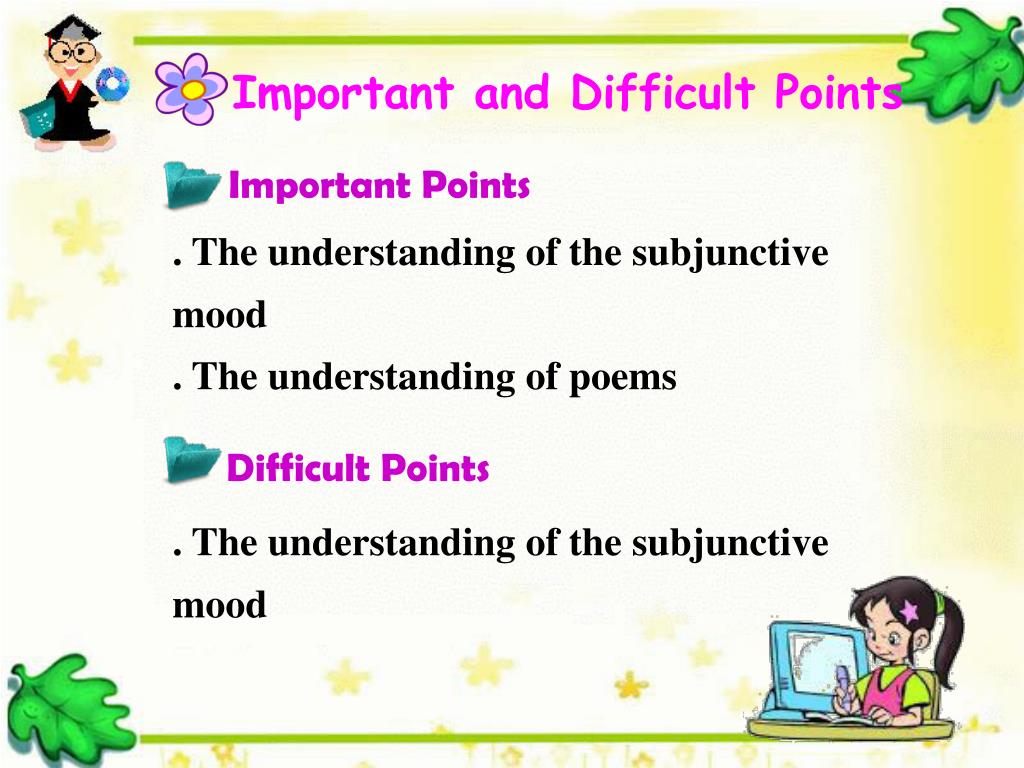 Important and Difficult Points

Important Points

. The understanding of the subjunctive mood

. The understanding of poems

Difficult Points

. The understanding of the subjunctive mood